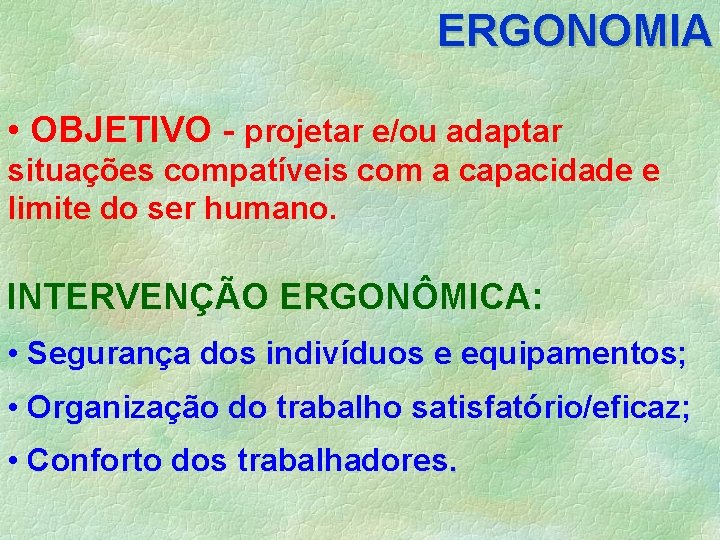 ERGONOMIA

• OBJETIVO - projetar e/ou adaptar situações compatíveis com a capacidade e limite do ser humano.

INTERVENÇÃO ERGONÔMICA:

• Segurança dos indivíduos e equipamentos;

• Organização do trabalho satisfatório/eficaz;

• Conforto dos trabalhadores.